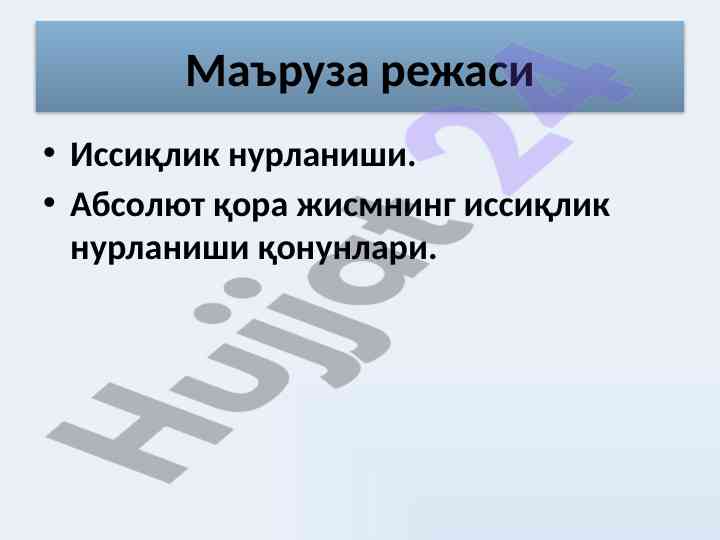 Маъруза режаси

• Иссиқлик нурланиши.
• Абсолют қора жисмнинг иссиқлик нурланиши қонунлари.

Hujjat 24